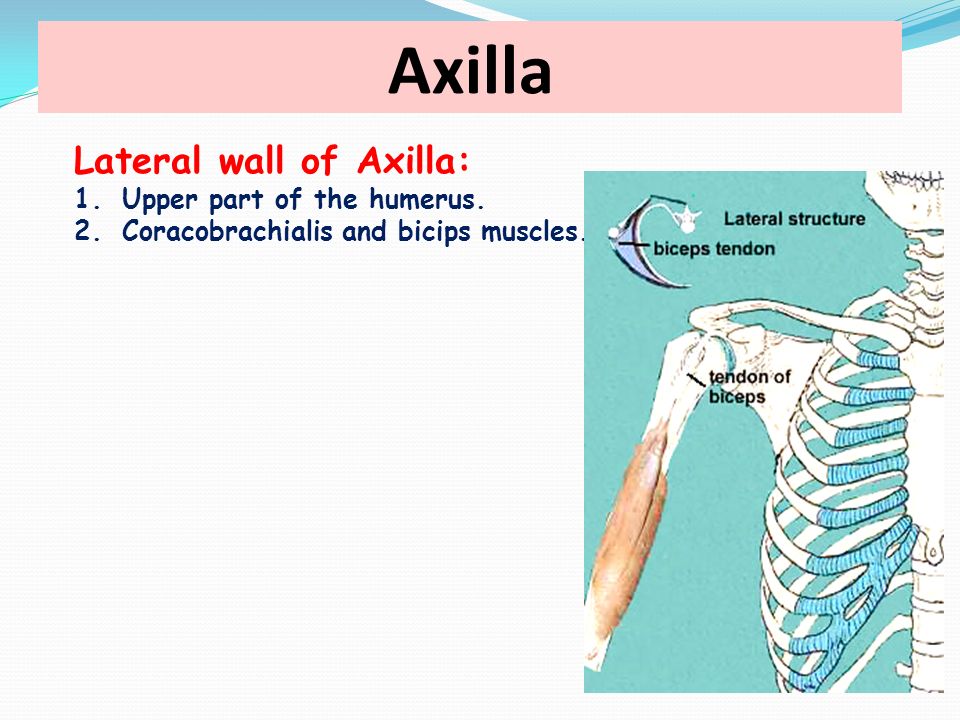 Axilla

Lateral wall of Axilla:
1. Upper part of the humerus.
2. Coracobrachialis and bicips muscles.

Lateral structure
biceps tendon
tendon of biceps